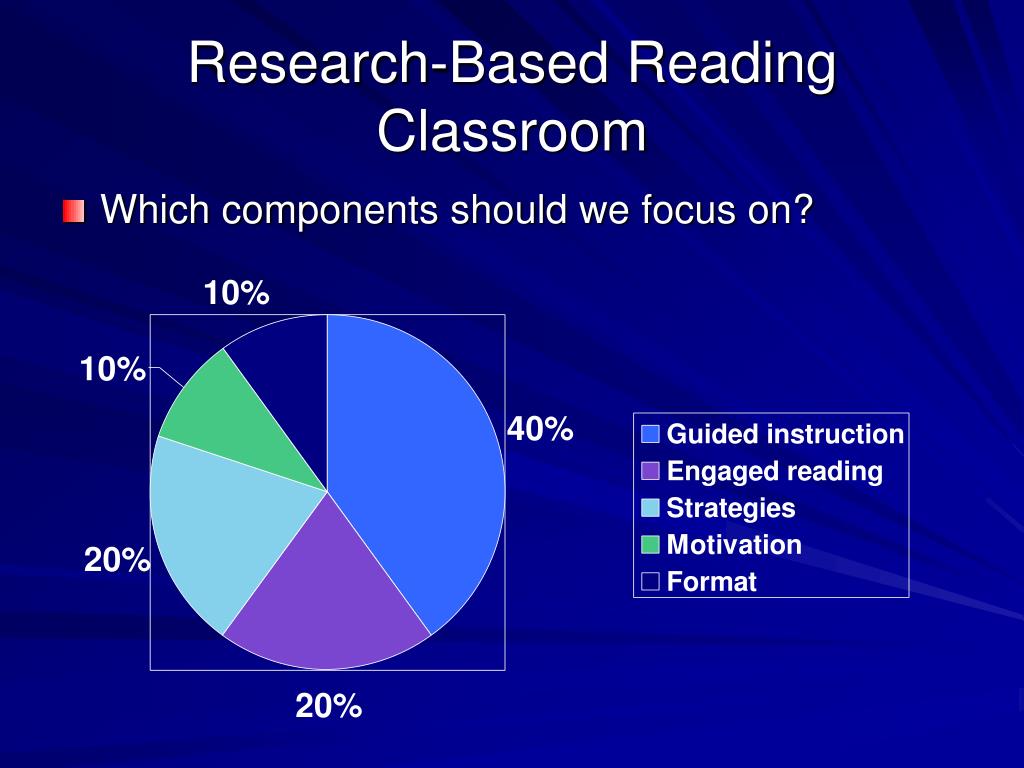 Research-Based Reading Classroom

Which components should we focus on?

10%

10%

40%

20%

20%

Guided instruction
Engaged reading
Strategies
Motivation
Format